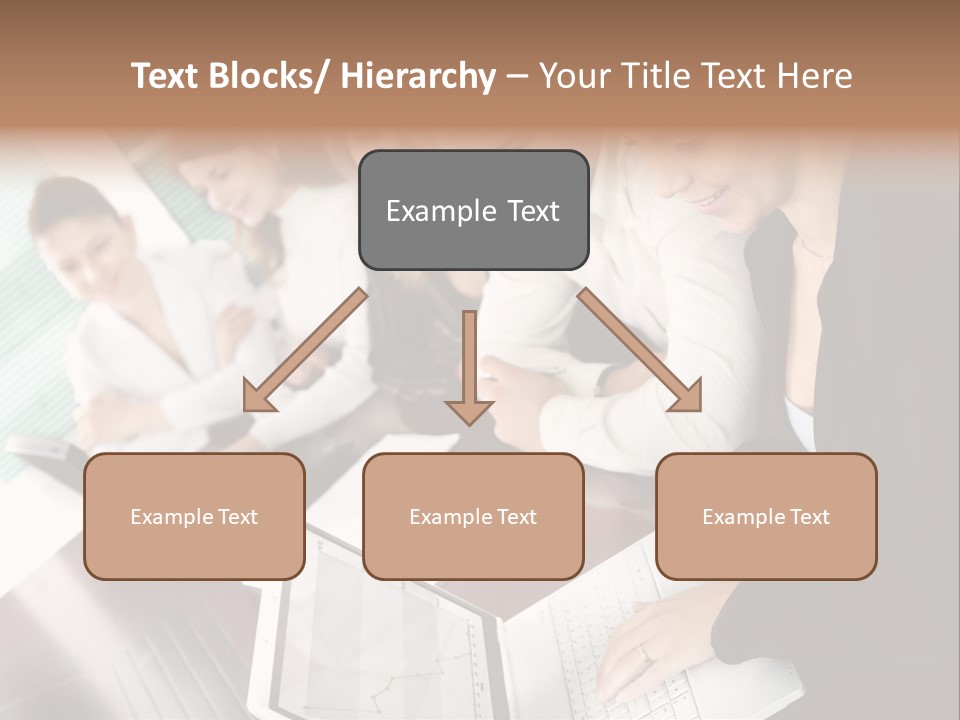 Text Blocks/ Hierarchy – Your Title Text Here

Example Text

Example Text

Example Text

Example Text